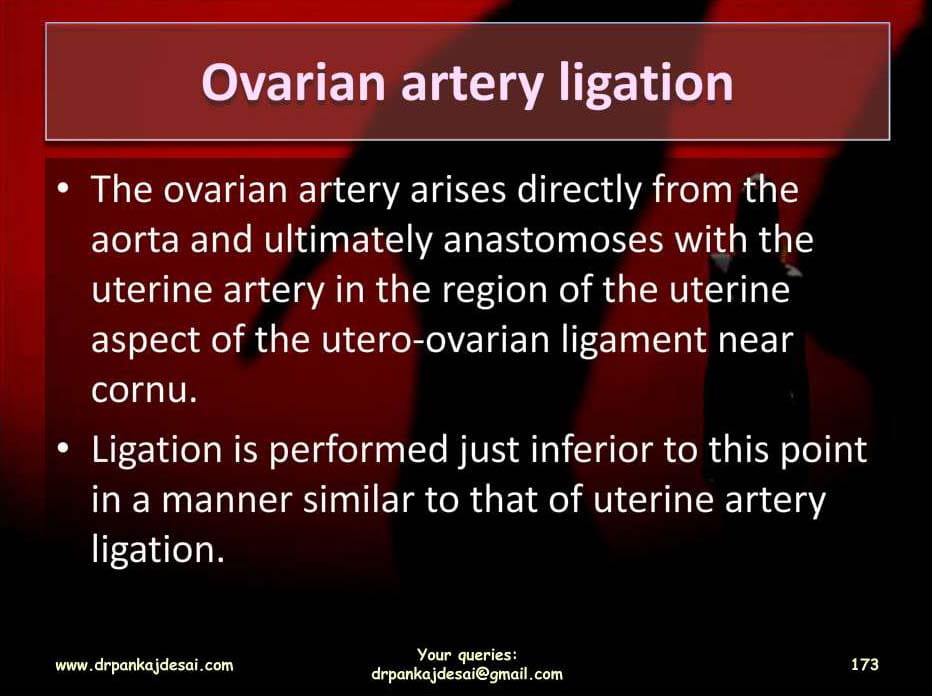 Ovarian artery ligation

• The ovarian artery arises directly from the aorta and ultimately anastomoses with the uterine artery in the region of the uterine aspect of the utero-ovarian ligament near cornu.
• Ligation is performed just inferior to this point in a manner similar to that of uterine artery ligation.

www.drpankajdesai.com

Your queries:
drpankajdesai@gmail.com

173